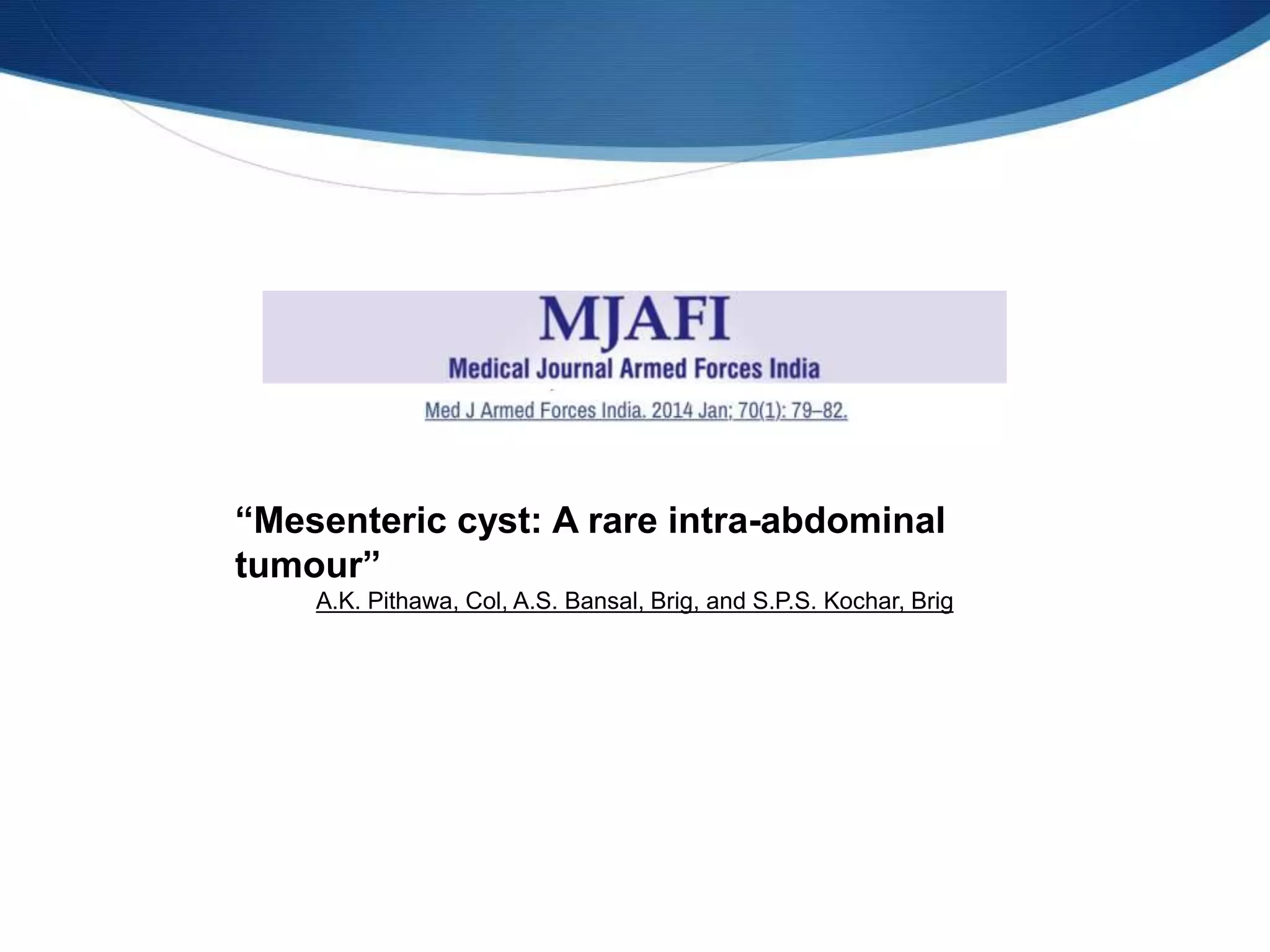 MJAFI
Medical Journal Armed Forces India

Med J Armed Forces India. 2014 Jan; 70(1): 79–82.

“Mesenteric cyst: A rare intra-abdominal tumour”

A.K. Pithawa, Col, A.S. Bansal, Brig, and S.P.S. Kochar, Brig